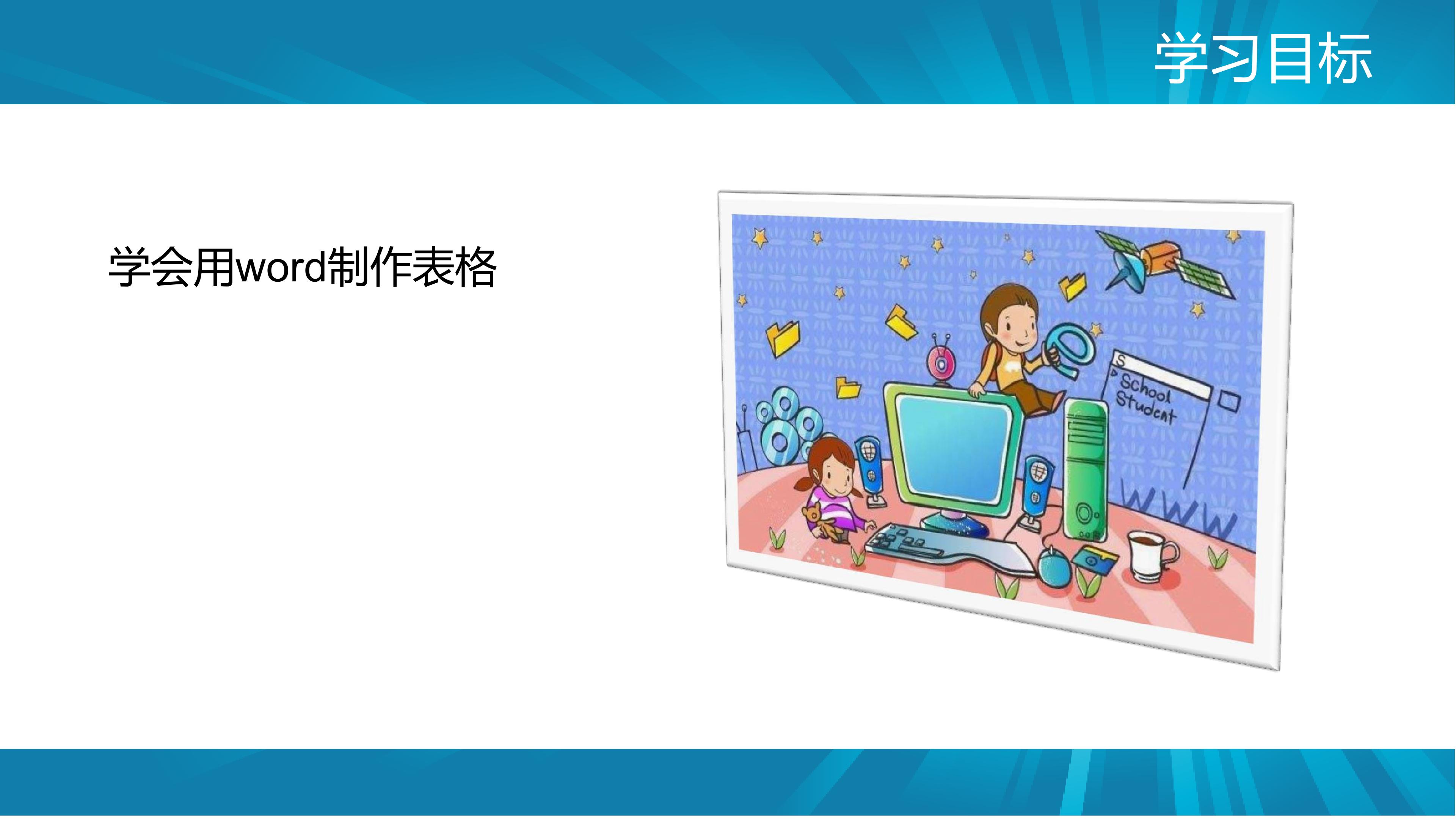 学习目标

学会用word制作表格

S
School
Student

WWW